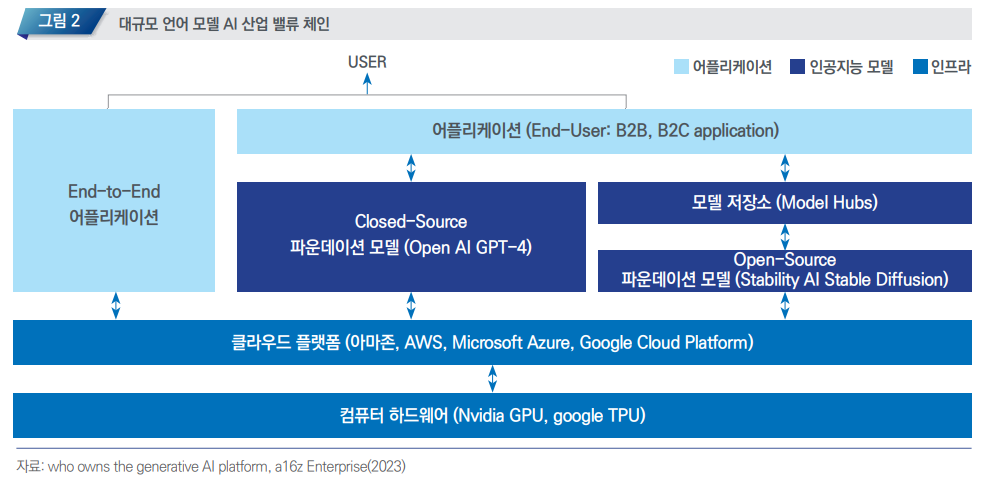 그림 2 대규모 언어 모델 AI 산업 밸류 체인

USER

어플리케이션 인공지능 모델 인프라

End-to-End 어플리케이션

어플리케이션 (End-User: B2B, B2C application)

Closed-Source 파운데이션 모델 (Open AI GPT-4)

모델 저장소 (Model Hubs)

Open-Source 파운데이션 모델 (Stability AI Stable Diffusion)

클라우드 플랫폼 (아마존, AWS, Microsoft Azure, Google Cloud Platform)

컴퓨터 하드웨어 (Nvidia GPU, google TPU)

자료: who owns the generative AI platform, a16z Enterprise(2023)